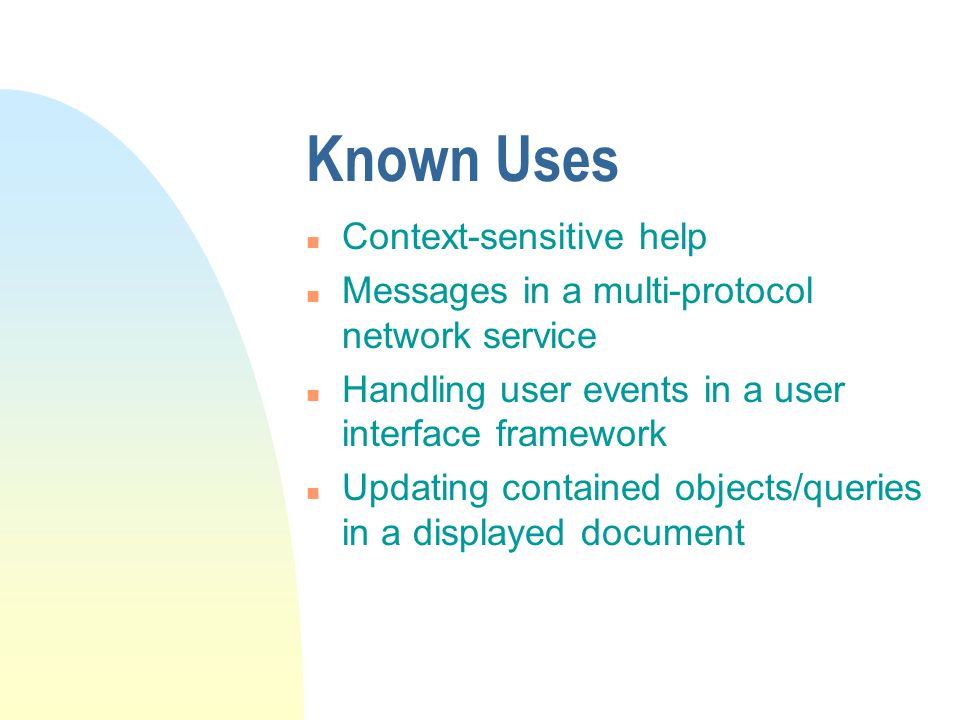 Known Uses

- Context-sensitive help
- Messages in a multi-protocol network service
- Handling user events in a user interface framework
- Updating contained objects/queries in a displayed document